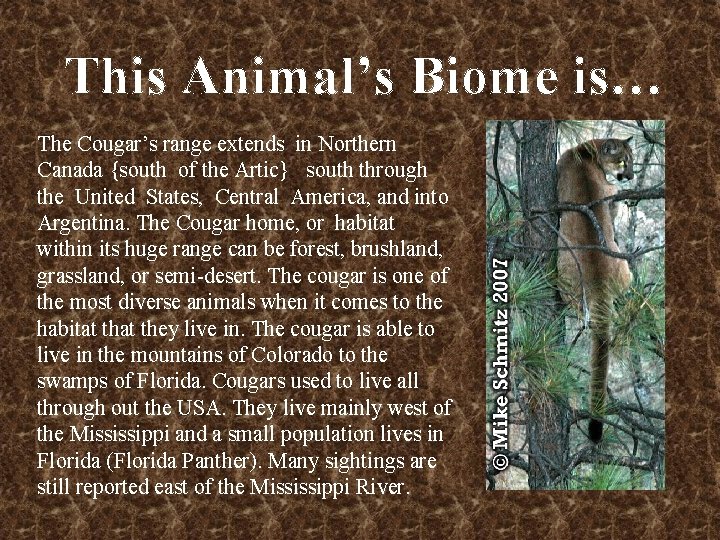 This Animal's Biome is…

The Cougar's range extends in Northern Canada {south of the Artic} south through the United States, Central America, and into Argentina. The Cougar home, or habitat within its huge range can be forest, brushland, grassland, or semi-desert. The cougar is one of the most diverse animals when it comes to the habitat that they live in. The cougar is able to live in the mountains of Colorado to the swamps of Florida. Cougars used to live all through out the USA. They live mainly west of the Mississippi and a small population lives in Florida (Florida Panther). Many sightings are still reported east of the Mississippi River.

© Mike Schmitz 2007